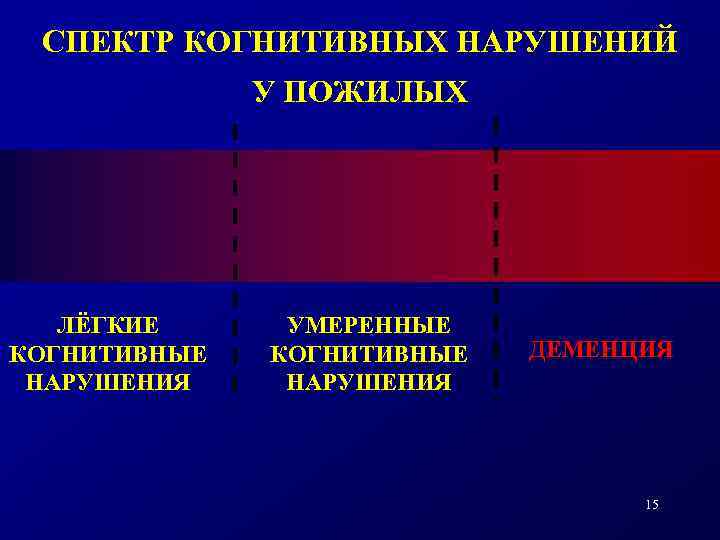 СПЕКТР КОГНИТИВНЫХ НАРУШЕНИЙ У ПОЖИЛЫХ

ЛЁГКИЕ КОГНИТИВНЫЕ НАРУШЕНИЯ

УМЕРЕННЫЕ КОГНИТИВНЫЕ НАРУШЕНИЯ

ДЕМЕНЦИЯ

15